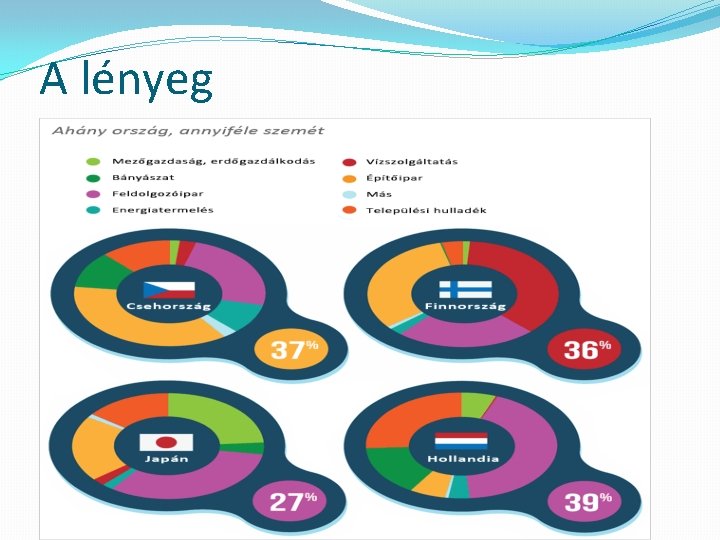 A lényeg

Ahány ország, annyiféle szemét

Mezőgazdaság, erdőgazdálkodás
Bányászat
Feldolgozóipar
Energiatermelés
Vízszolgáltatás
Építőipar
Más
Települési hulladék

Csehország
37%

Finnország
36%

Japán
27%

Hollandia
39%